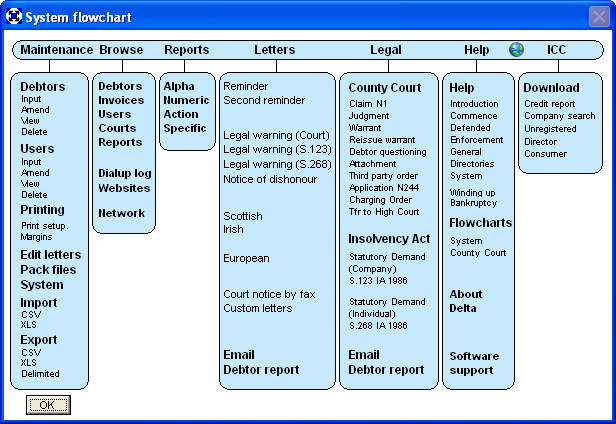 System flowchart

Maintenance Browse Reports Letters Legal Help ICC

Debtors
Input
Amend
View
Delete
Users
Input
Amend
View
Delete
Printing
Print setup.
Margins
Edit letters
Pack files
System
Import
CSV
XLS
Export
CSV
XLS
Delimited

Debtors
Invoices
Users
Courts
Reports

Dialup log
Websites

Network

Alpha
Numeric
Action
Specific

Reminder
Second reminder

Legal warning (Court)
Legal warning (S.123)
Legal warning (S.268)
Notice of dishonour

Scottish
Irish

European

Court notice by fax
Custom letters

Email
Debtor report

County Court
Claim N1
Judgment
Warrant
Reissue warrant
Debtor questioning
Attachment
Third party order
Application N244
Charging Order
Tfr to High Court

Insolvency Act
Statutory Demand (Company)
S.123 IA 1986

Statutory Demand (Individual)
S.268 IA 1986

Email
Debtor report

Help
Introduction
Commence
Defended
Enforcement
General
Directories
System

Winding up
Bankruptcy

Flowcharts
System
County Court

About
Delta

Software
support

Download
Credit report
Company search
Unregistered
Director
Consumer

OK